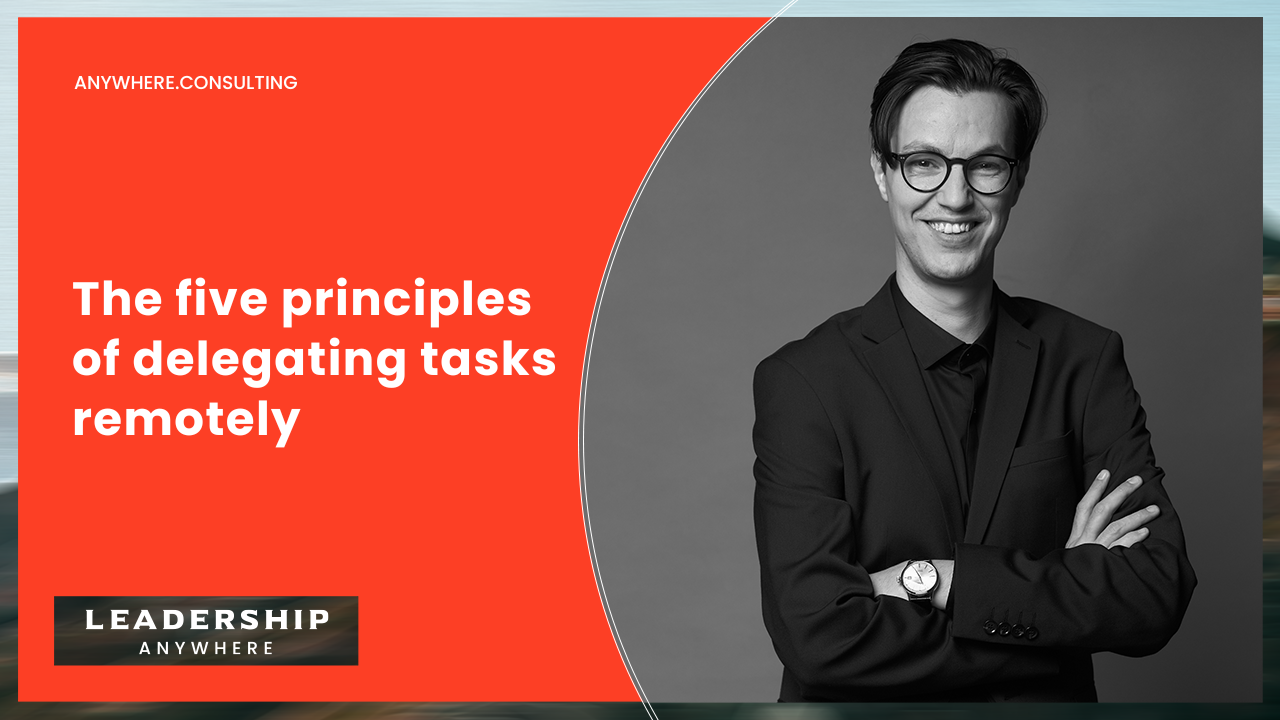 ANYWHERE.CONSULTING

The five principles of delegating tasks remotely

LEADERSHIP
ANYWHERE